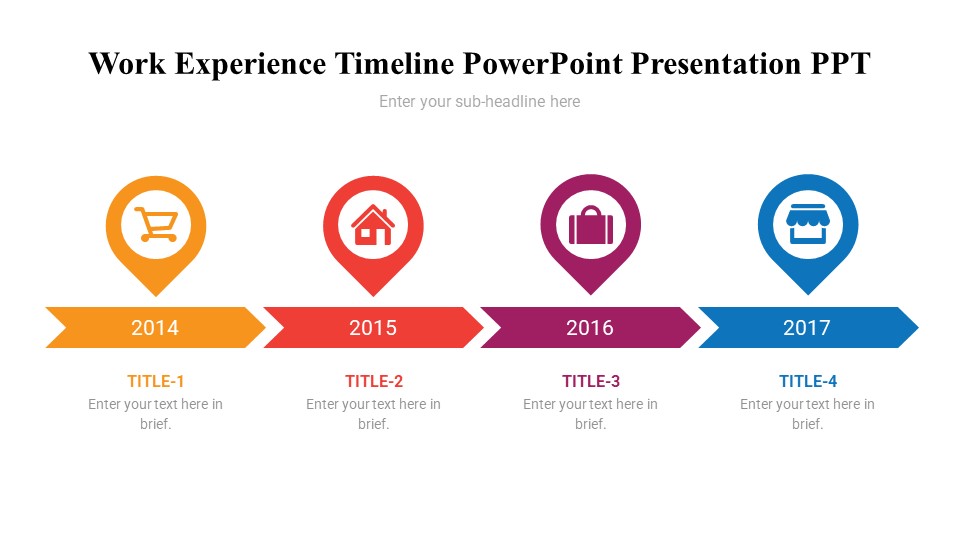 Work Experience Timeline PowerPoint Presentation PPT

Enter your sub-headline here

2014

2015

2016

2017

TITLE-1
Enter your text here in brief.

TITLE-2
Enter your text here in brief.

TITLE-3
Enter your text here in brief.

TITLE-4
Enter your text here in brief.